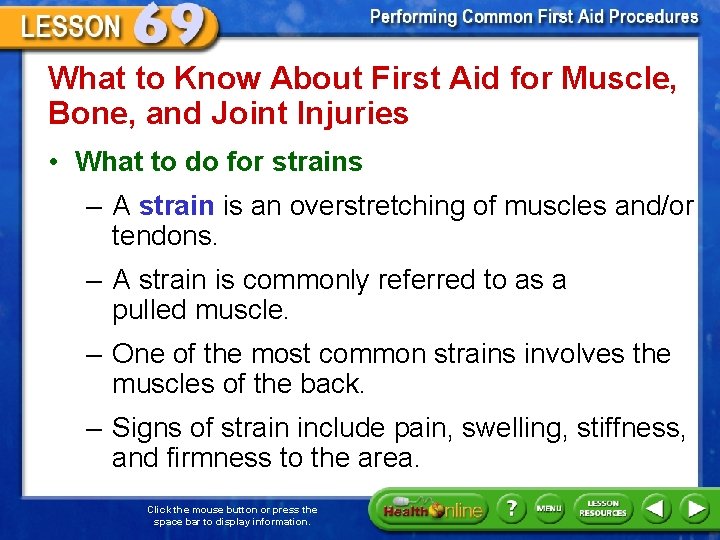 LESSON 69

Performing Common First Aid Procedures

What to Know About First Aid for Muscle, Bone, and Joint Injuries

• What to do for strains

– A strain is an overstretching of muscles and/or tendons.

– A strain is commonly referred to as a pulled muscle.

– One of the most common strains involves the muscles of the back.

– Signs of strain include pain, swelling, stiffness, and firmness to the area.

Click the mouse button or press the space bar to display information.

Health Online ? MENU LESSON RESOURCES